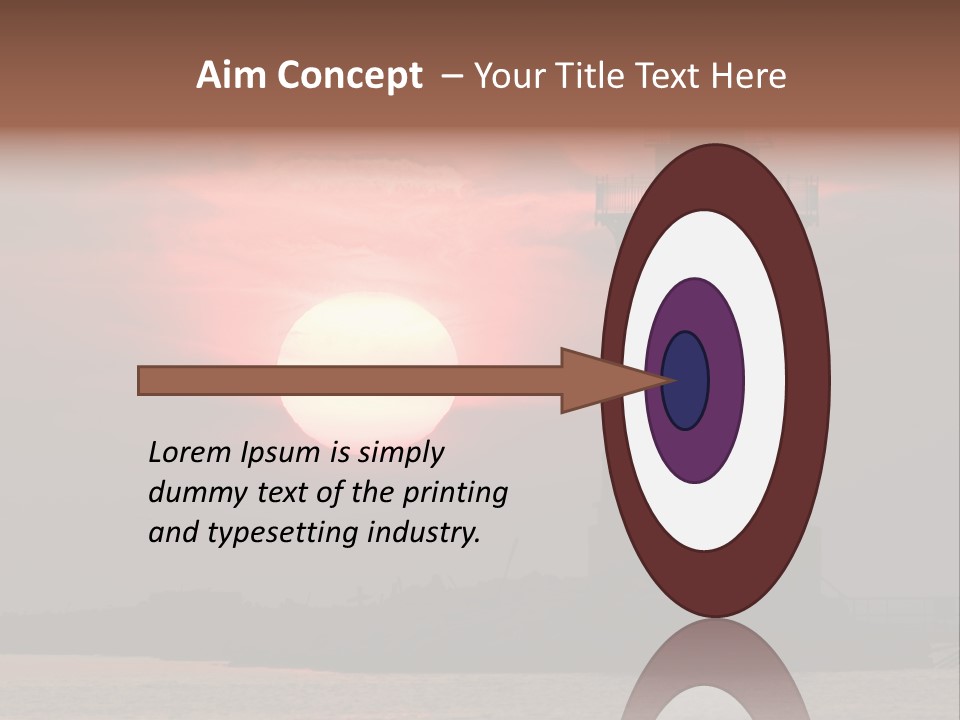 Aim Concept – Your Title Text Here

Lorem Ipsum is simply dummy text of the printing and typesetting industry.